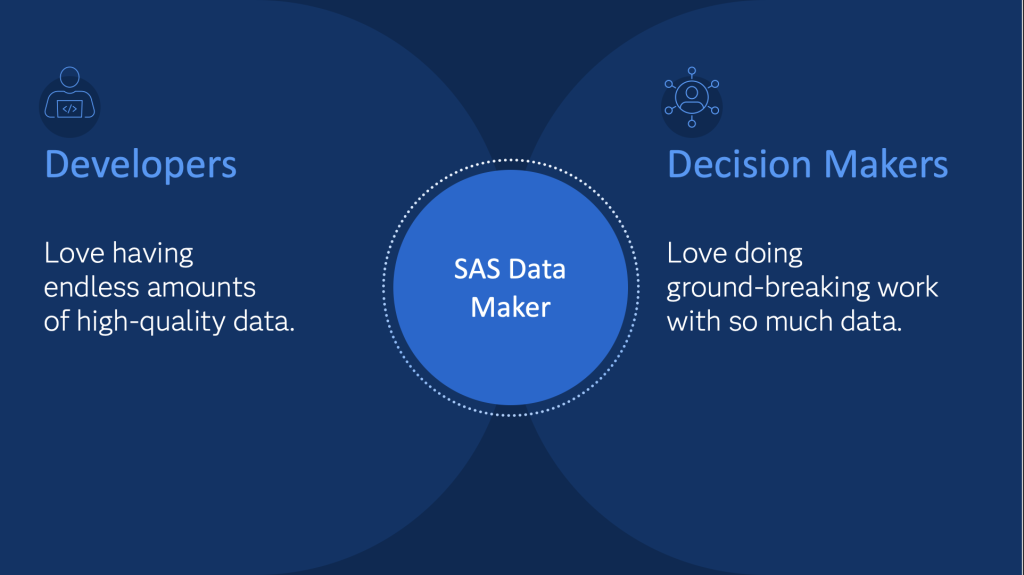 Developers

Love having endless amounts of high-quality data.

SAS Data Maker

Decision Makers

Love doing ground-breaking work with so much data.